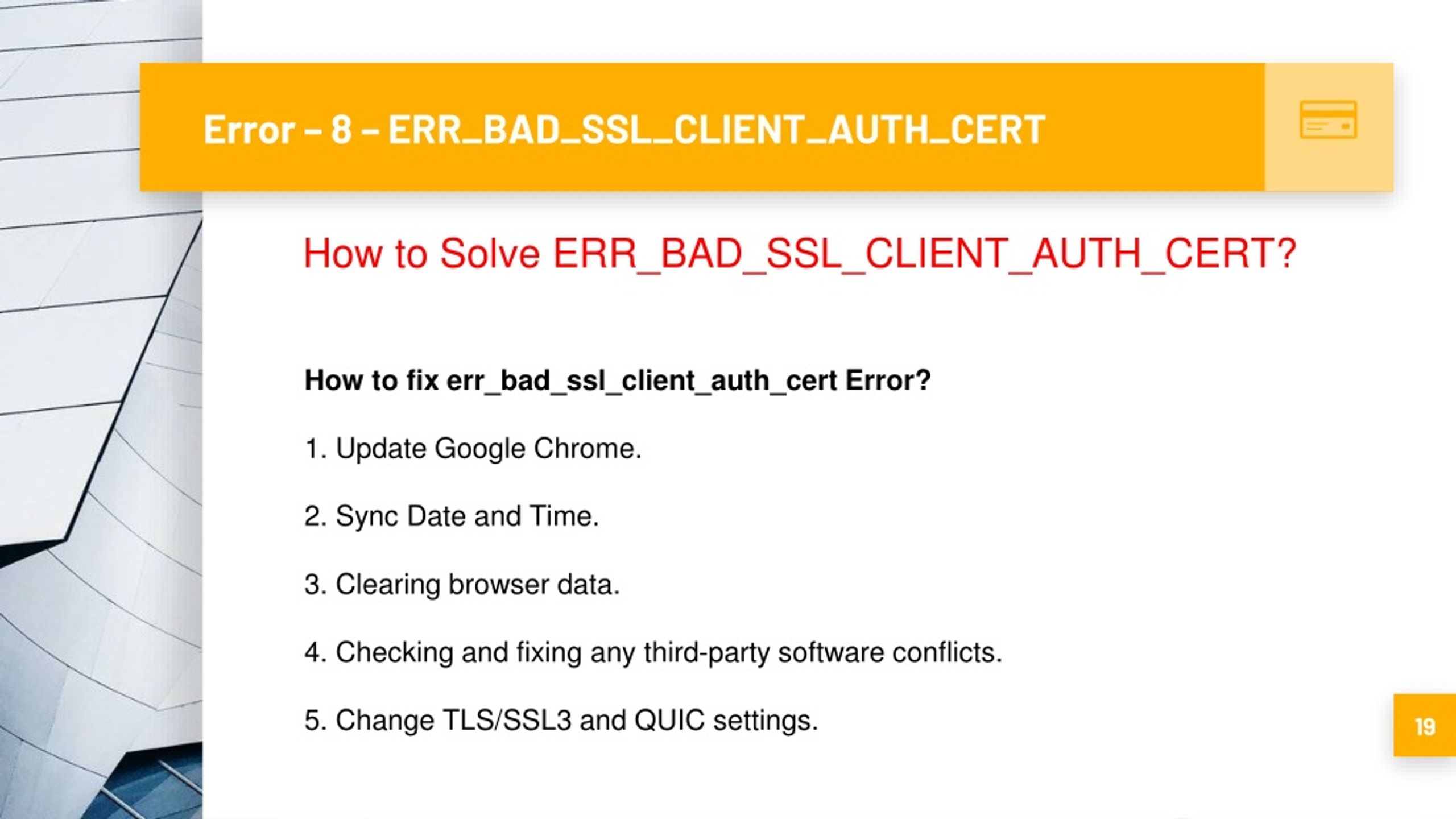 Error – 8 – ERR_BAD_SSL_CLIENT_AUTH_CERT

How to Solve ERR_BAD_SSL_CLIENT_AUTH_CERT?

How to fix err_bad_ssl_client_auth_cert Error?

1. Update Google Chrome.

2. Sync Date and Time.

3. Clearing browser data.

4. Checking and fixing any third-party software conflicts.

5. Change TLS/SSL3 and QUIC settings.

19